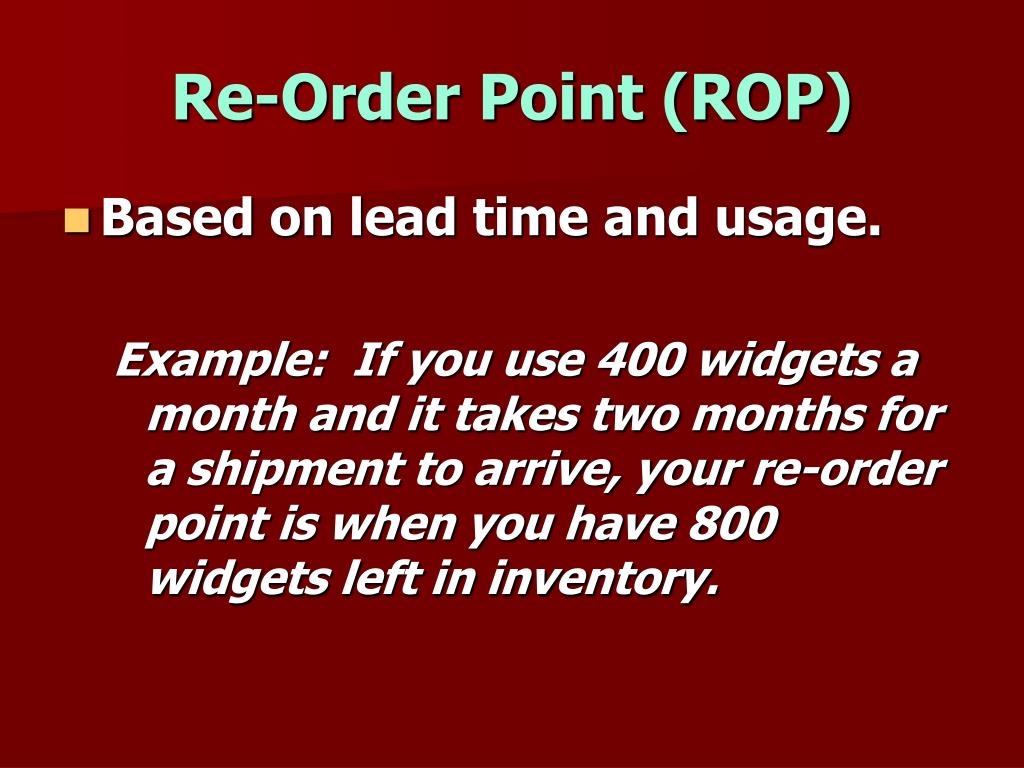 Re-Order Point (ROP)

Based on lead time and usage.

Example: If you use 400 widgets a month and it takes two months for a shipment to arrive, your re-order point is when you have 800 widgets left in inventory.